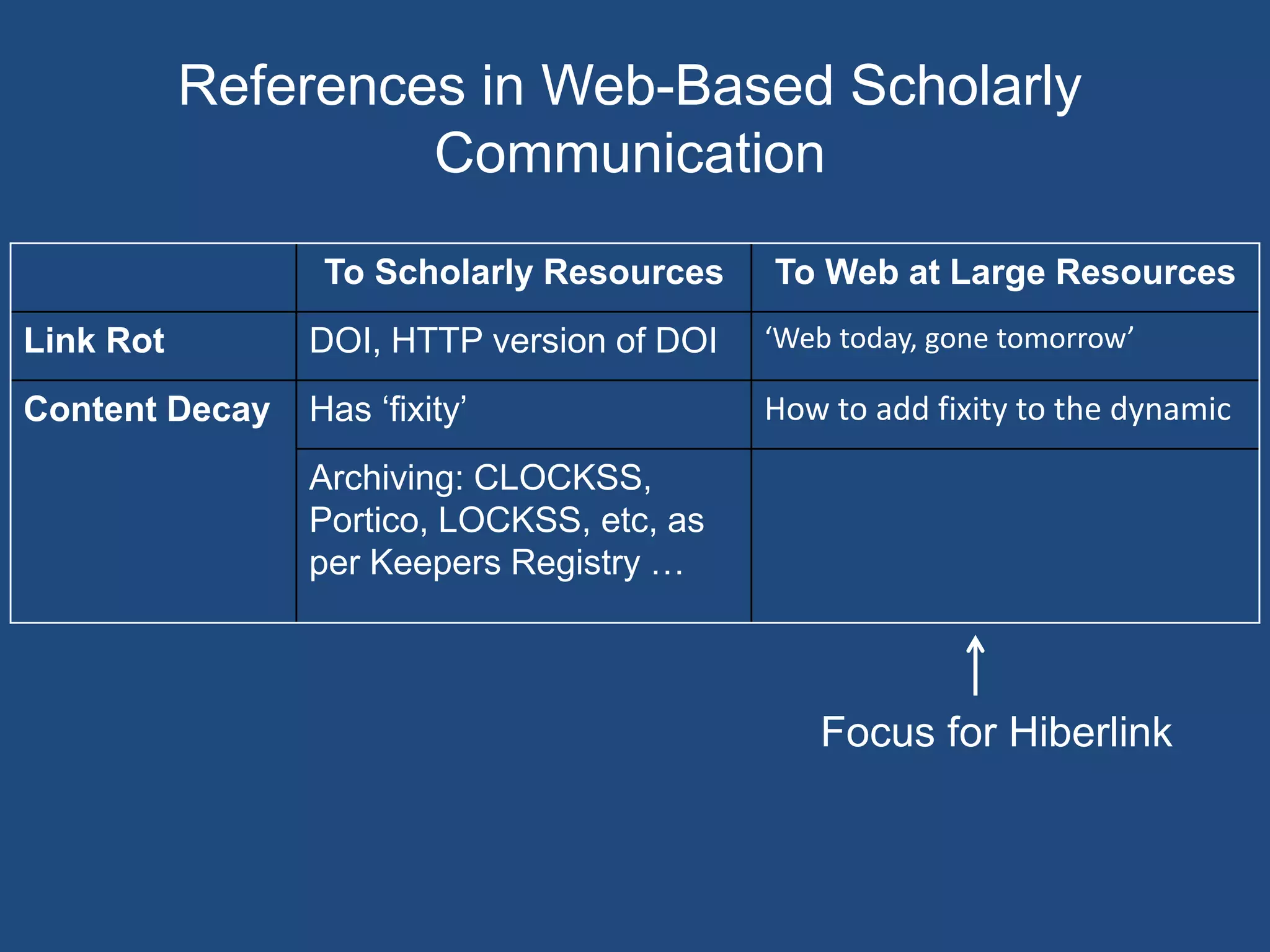 References in Web-Based Scholarly Communication

| | To Scholarly Resources | To Web at Large Resources |
|---|---|---|
| Link Rot | DOI, HTTP version of DOI | ‘Web today, gone tomorrow’ |
| Content Decay | Has ‘fixity’ | How to add fixity to the dynamic |
| | Archiving: CLOCKSS, Portico, LOCKSS, etc, as per Keepers Registry … | |

Focus for Hiberlink